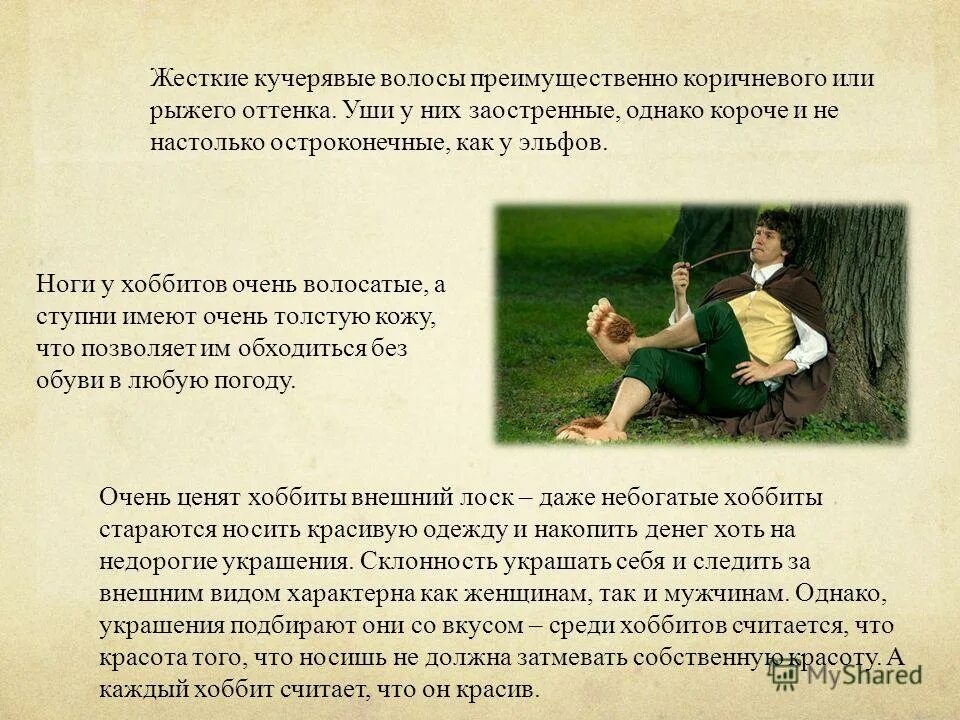 Жесткие кучерявые волосы преимущественно коричневого или рыжего оттенка. Уши у них заостренные, однако короче и не настолько остроконечные, как у эльфов.

Ноги у хоббитов очень волосатые, а ступни имеют очень толстую кожу, что позволяет им обходиться без обуви в любую погоду.

Очень ценят хоббиты внешний лоск – даже небогатые хоббиты стараются носить красивую одежду и накопить денег хоть на недорогие украшения. Склонность украшать себя и следить за внешним видом характерна как женщинам, так и мужчинам. Однако, украшения подбирают они со вкусом – среди хоббитов считается, что красота того, что носишь не должна затмевать собственную красоту. А каждый хоббит считает, что он красив.

MyShared